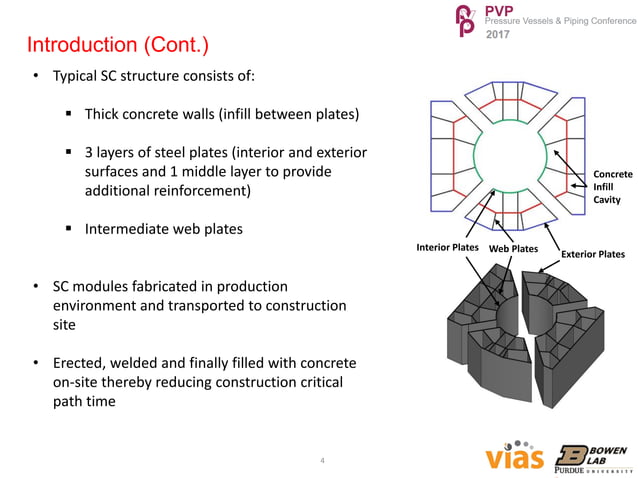 PVP
Pressure Vessels & Piping Conference
2017

Introduction (Cont.)

• Typical SC structure consists of:

▪ Thick concrete walls (infill between plates)

▪ 3 layers of steel plates (interior and exterior surfaces and 1 middle layer to provide additional reinforcement)

▪ Intermediate web plates

• SC modules fabricated in production environment and transported to construction site

• Erected, welded and finally filled with concrete on-site thereby reducing construction critical path time

Concrete Infill Cavity

Interior Plates

Web Plates

Exterior Plates

4

vias

BOWEN LAB

PURDUE UNIVERSITY